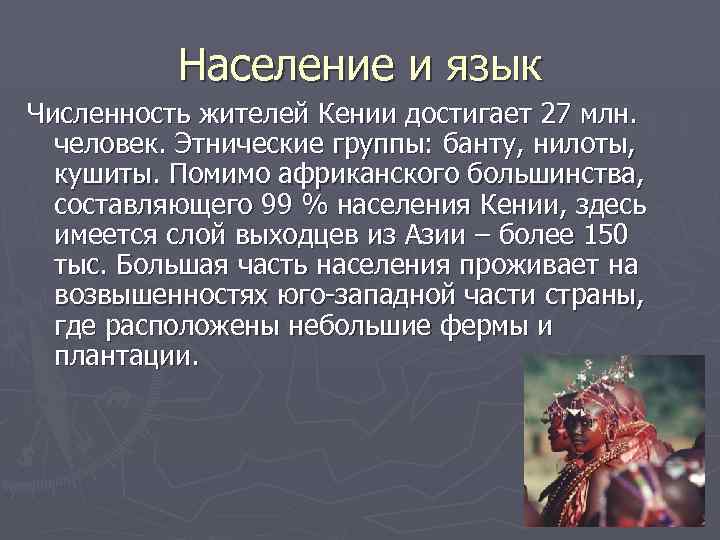 Население и язык

Численность жителей Кении достигает 27 млн. человек. Этнические группы: банту, нилоты, кушиты. Помимо африканского большинства, составляющего 99 % населения Кении, здесь имеется слой выходцев из Азии – более 150 тыс. Большая часть населения проживает на возвышенностях юго-западной части страны, где расположены небольшие фермы и плантации.